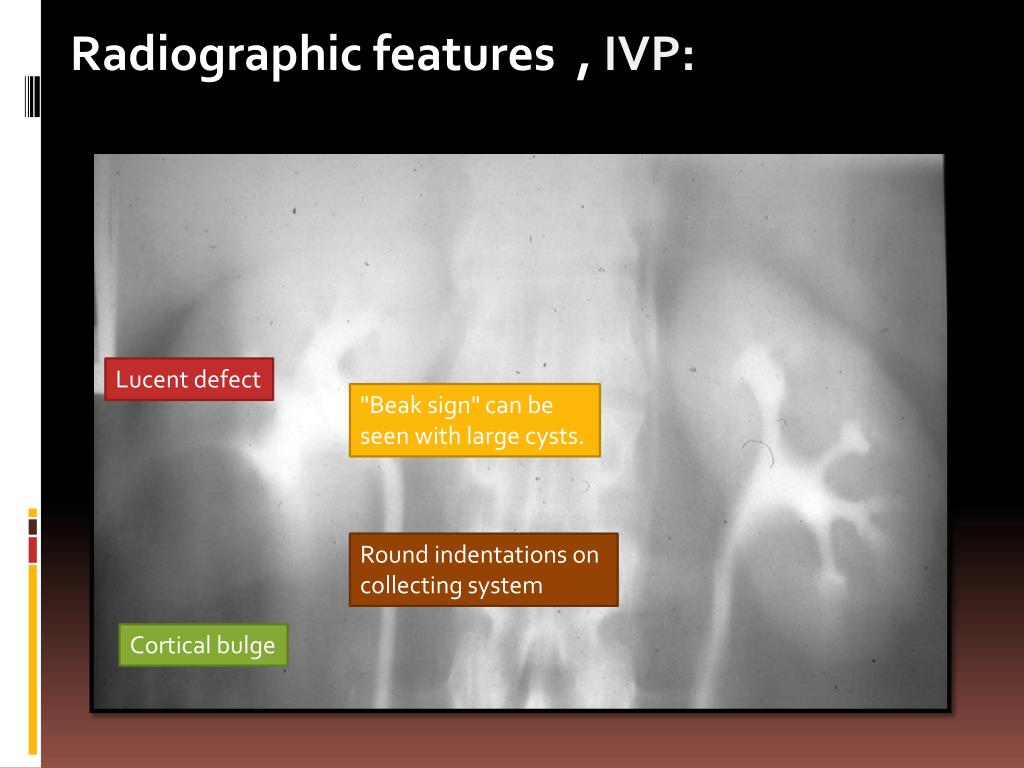 Radiographic features , IVP:

Lucent defect

"Beak sign" can be seen with large cysts.

Round indentations on collecting system

Cortical bulge